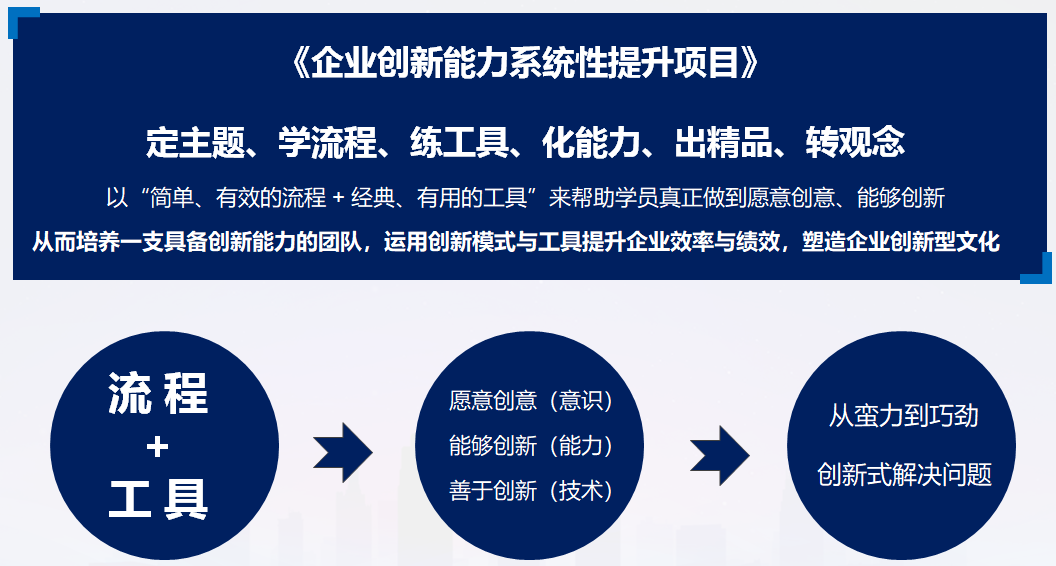 《企业创新能力系统性提升项目》

定主题、学流程、练工具、化能力、出精品、转观念

以“简单、有效的流程 + 经典、有用的工具”来帮助学员真正做到愿意创意、能够创新

从而培养一支具备创新能力的团队，运用创新模式与工具提升企业效率与绩效，塑造企业创新型文化

流程
+
工具

愿意创意（意识）
能够创新（能力）
善于创新（技术）

从蛮力到巧劲
创新式解决问题